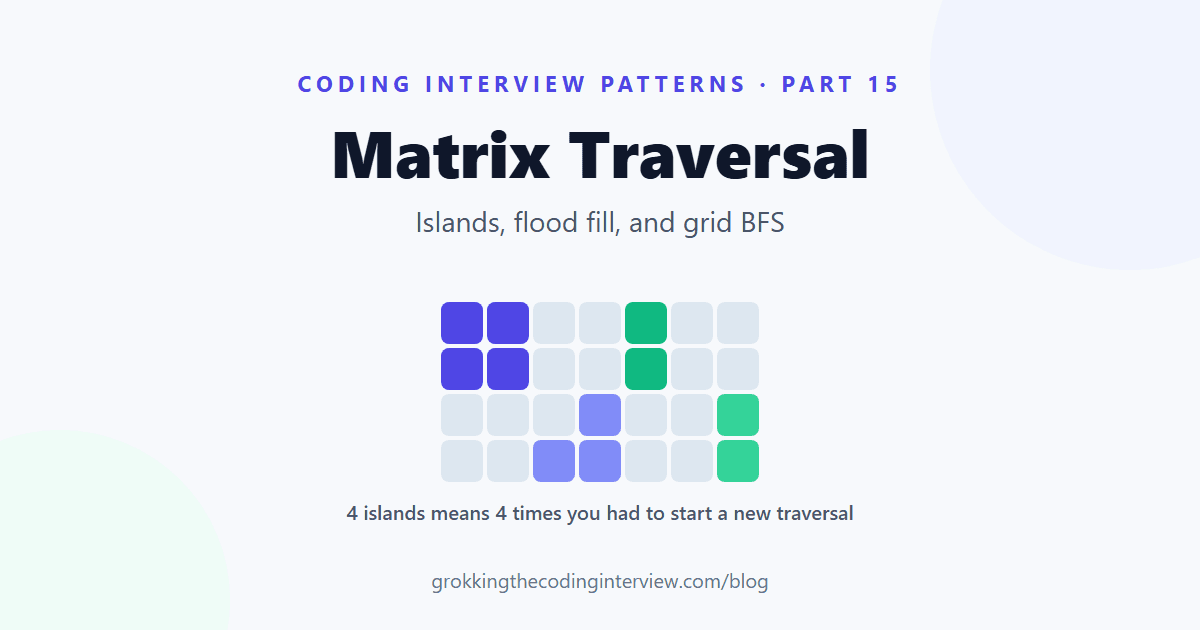 CODING INTERVIEW PATTERNS · PART 15

Matrix Traversal

Islands, flood fill, and grid BFS

4 islands means 4 times you had to start a new traversal

grokkingthecodinginterview.com/blog